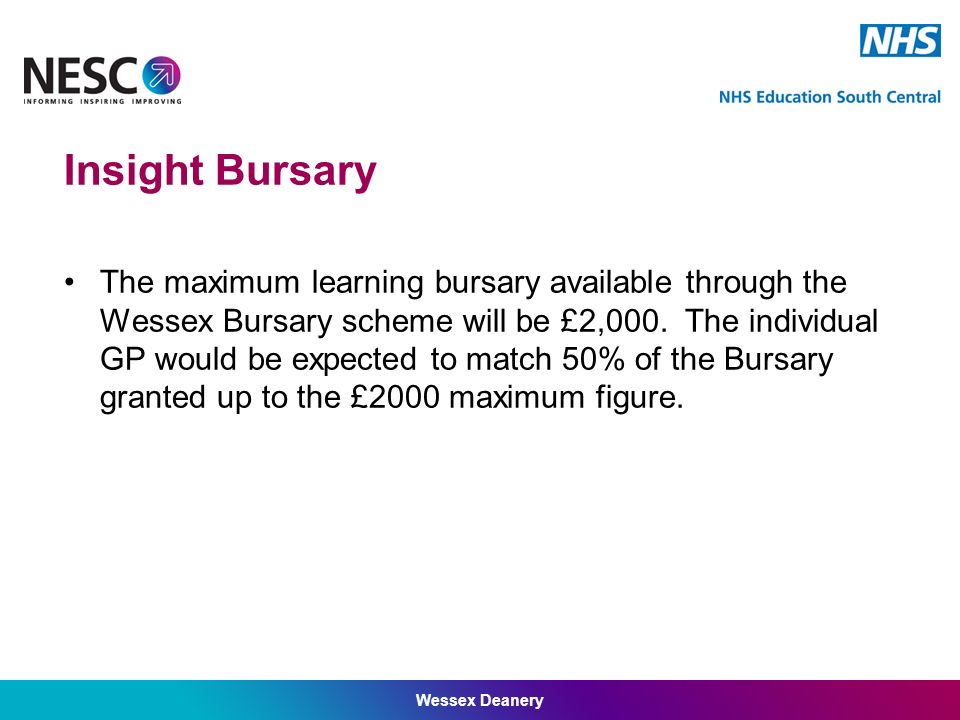 NESC
INFORMING INSPIRING IMPROVING

NHS
NHS Education South Central

Insight Bursary

• The maximum learning bursary available through the Wessex Bursary scheme will be £2,000. The individual GP would be expected to match 50% of the Bursary granted up to the £2000 maximum figure.

Wessex Deanery